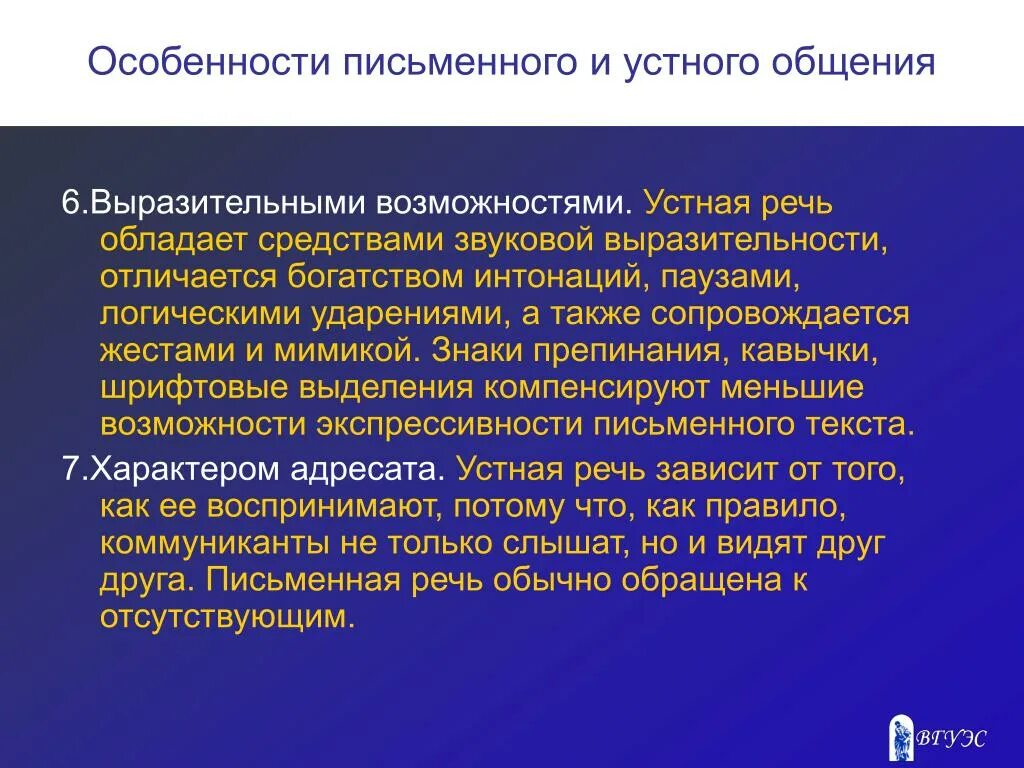 Особенности письменного и устного общения

6.Выразительными возможностями. Устная речь обладает средствами звуковой выразительности, отличается богатством интонаций, паузами, логическими ударениями, а также сопровождается жестами и мимикой. Знаки препинания, кавычки, шрифтовые выделения компенсируют меньшие возможности экспрессивности письменного текста.

7.Характером адресата. Устная речь зависит от того, как ее воспринимают, потому что, как правило, коммуниканты не только слышат, но и видят друг друга. Письменная речь обычно обращена к отсутствующим.

ВГУЭС